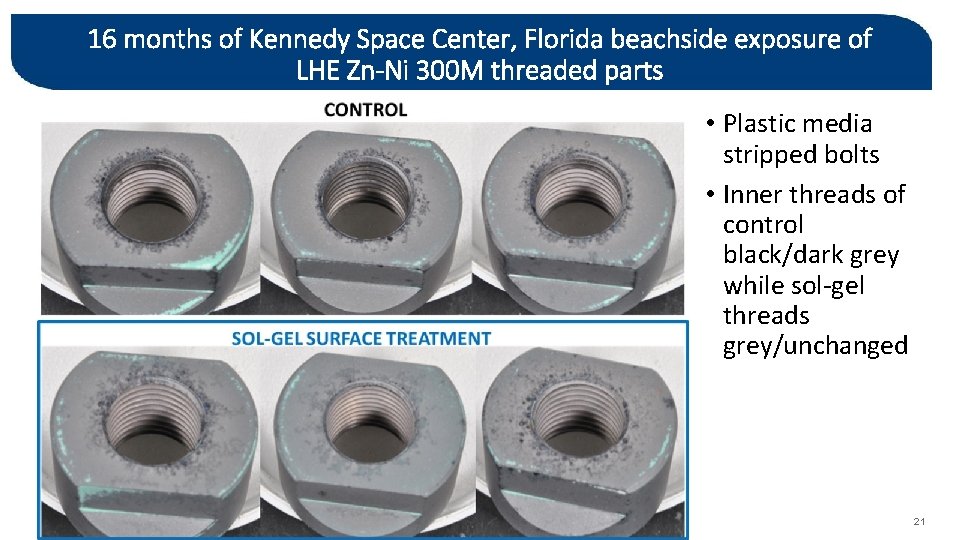 16 months of Kennedy Space Center, Florida beachside exposure of LHE Zn-Ni 300M threaded parts

CONTROL

SOL-GEL SURFACE TREATMENT

• Plastic media stripped bolts
• Inner threads of control black/dark grey while sol-gel threads grey/unchanged

21